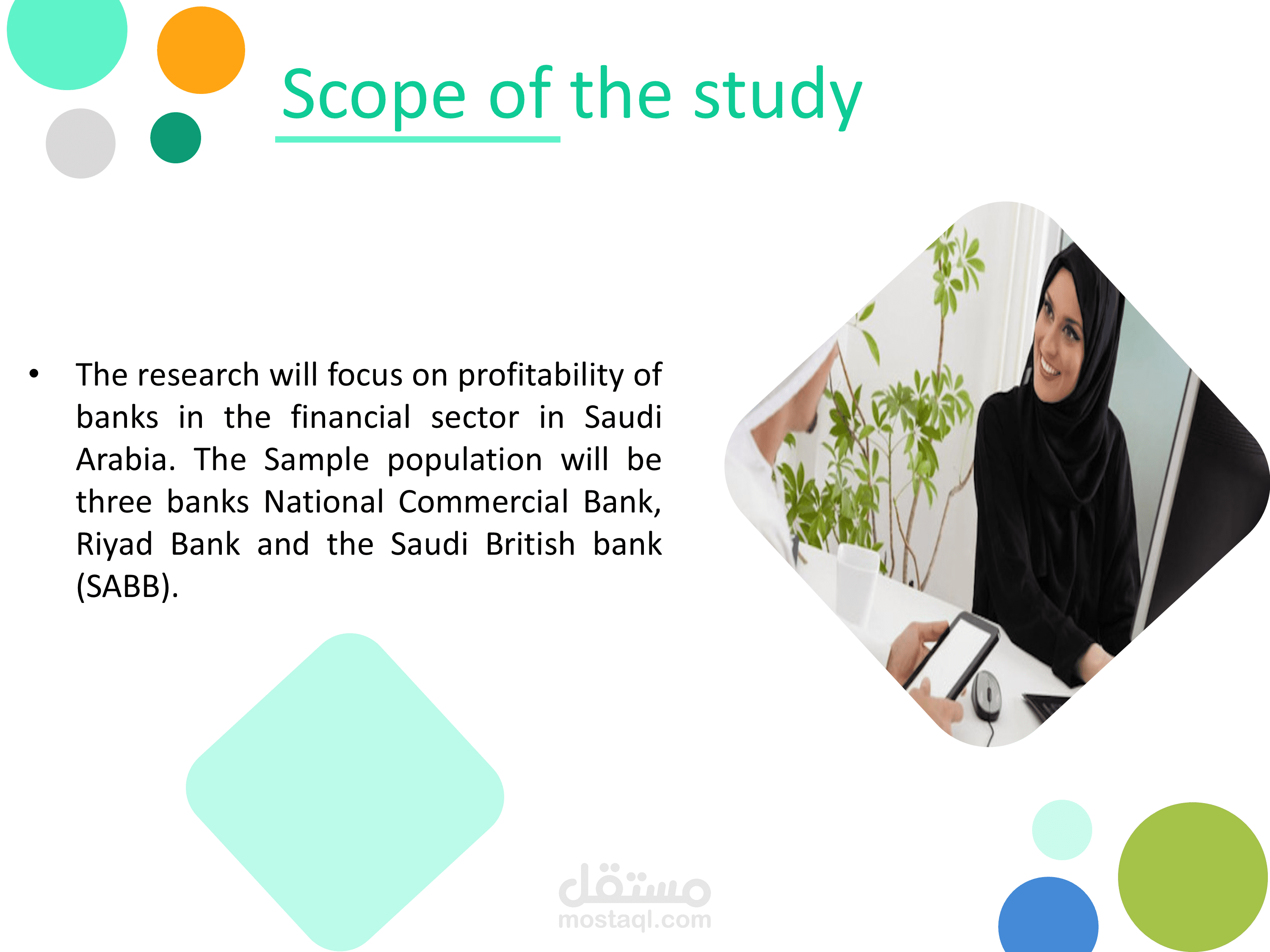 Scope of the study

• The research will focus on profitability of banks in the financial sector in Saudi Arabia. The Sample population will be three banks National Commercial Bank, Riyad Bank and the Saudi British bank (SABB).

مستقل
mostaql.com